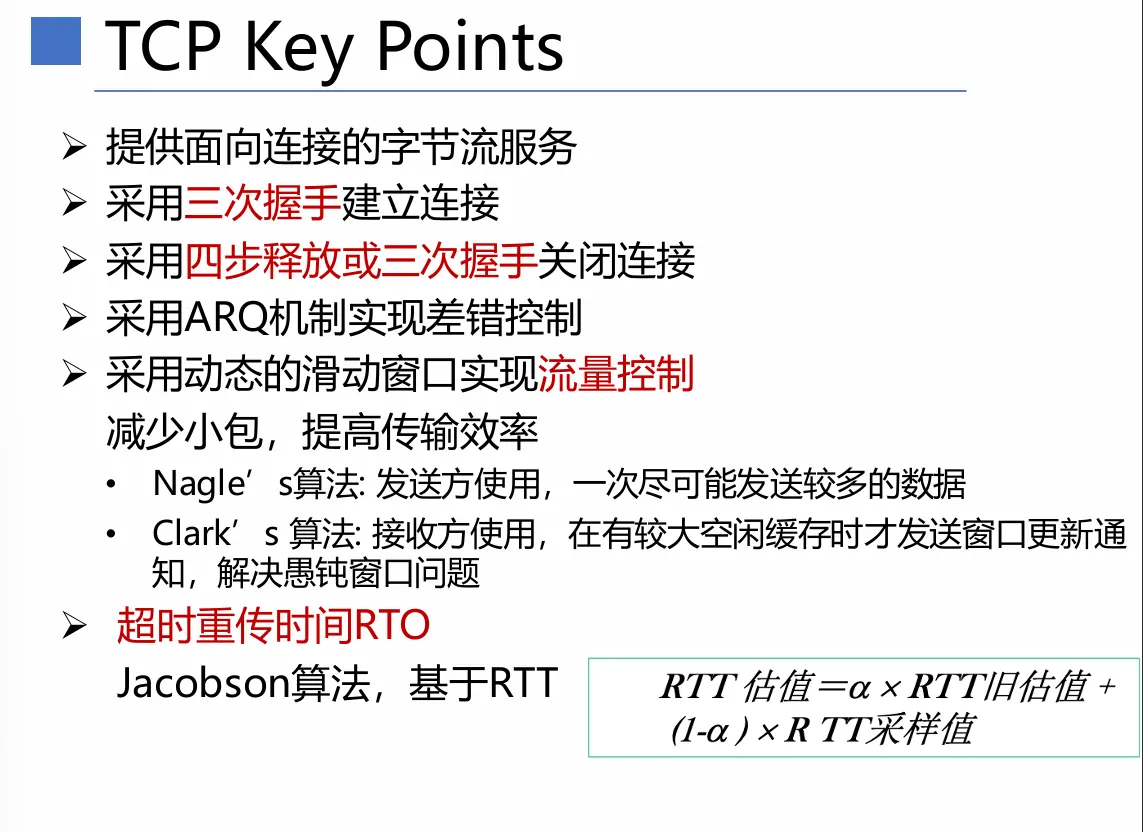 TCP Key Points

➢ 提供面向连接的字节流服务
➢ 采用三次握手建立连接
➢ 采用四步释放或三次握手关闭连接
➢ 采用ARQ机制实现差错控制
➢ 采用动态的滑动窗口实现流量控制

减少小包，提高传输效率

• Nagle’s算法: 发送方使用，一次尽可能发送较多的数据
• Clark’s 算法: 接收方使用，在有较大空闲缓存时才发送窗口更新通知，解决愚钝窗口问题

➢ 超时重传时间RTO

Jacobson算法，基于RTT

$RTT估值 = \alpha \times RTT旧估值 + (1-\alpha) \times RTT采样值$